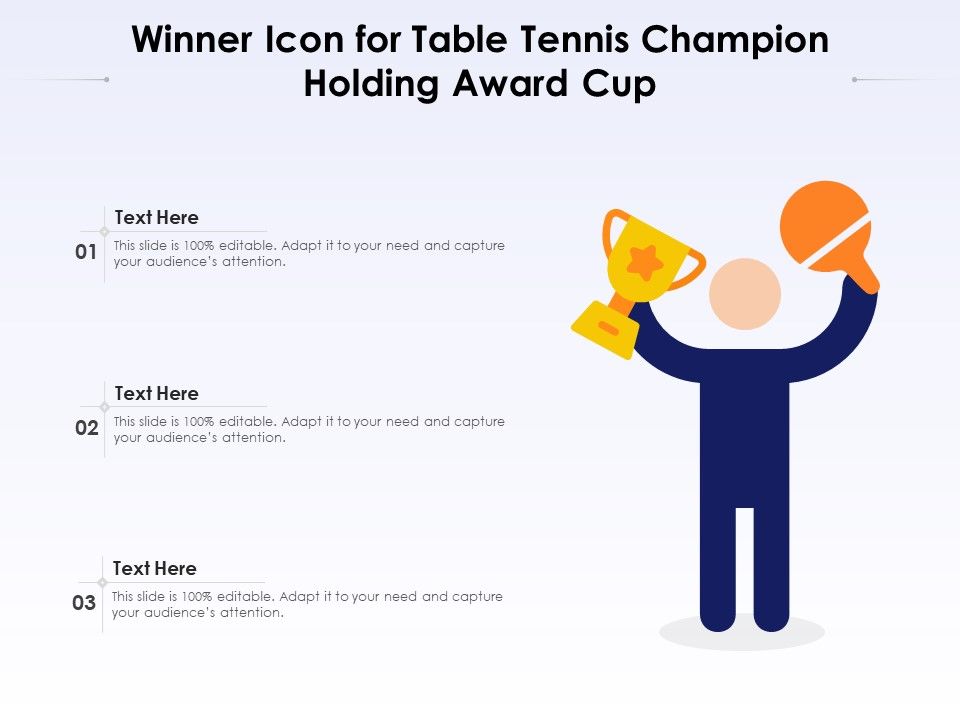 Winner Icon for Table Tennis Champion Holding Award Cup

01
Text Here
This slide is 100% editable. Adapt it to your need and capture your audience's attention.

02
Text Here
This slide is 100% editable. Adapt it to your need and capture your audience's attention.

03
Text Here
This slide is 100% editable. Adapt it to your need and capture your audience's attention.